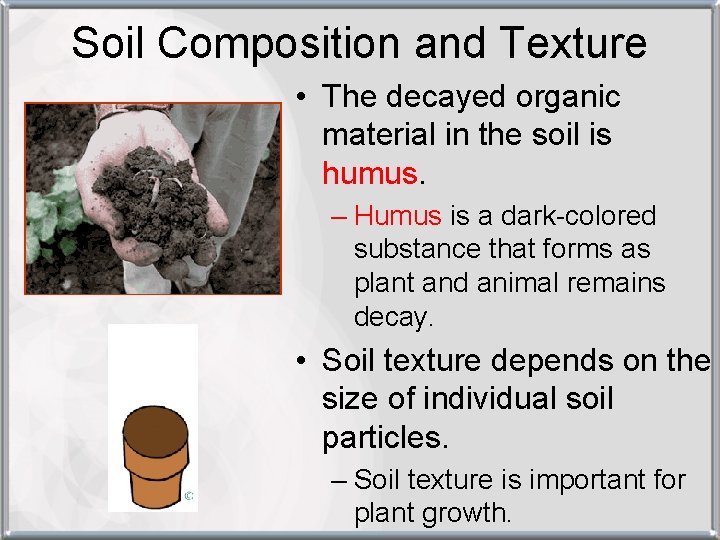 Soil Composition and Texture

• The decayed organic material in the soil is humus.

– Humus is a dark-colored substance that forms as plant and animal remains decay.

• Soil texture depends on the size of individual soil particles.

– Soil texture is important for plant growth.

©